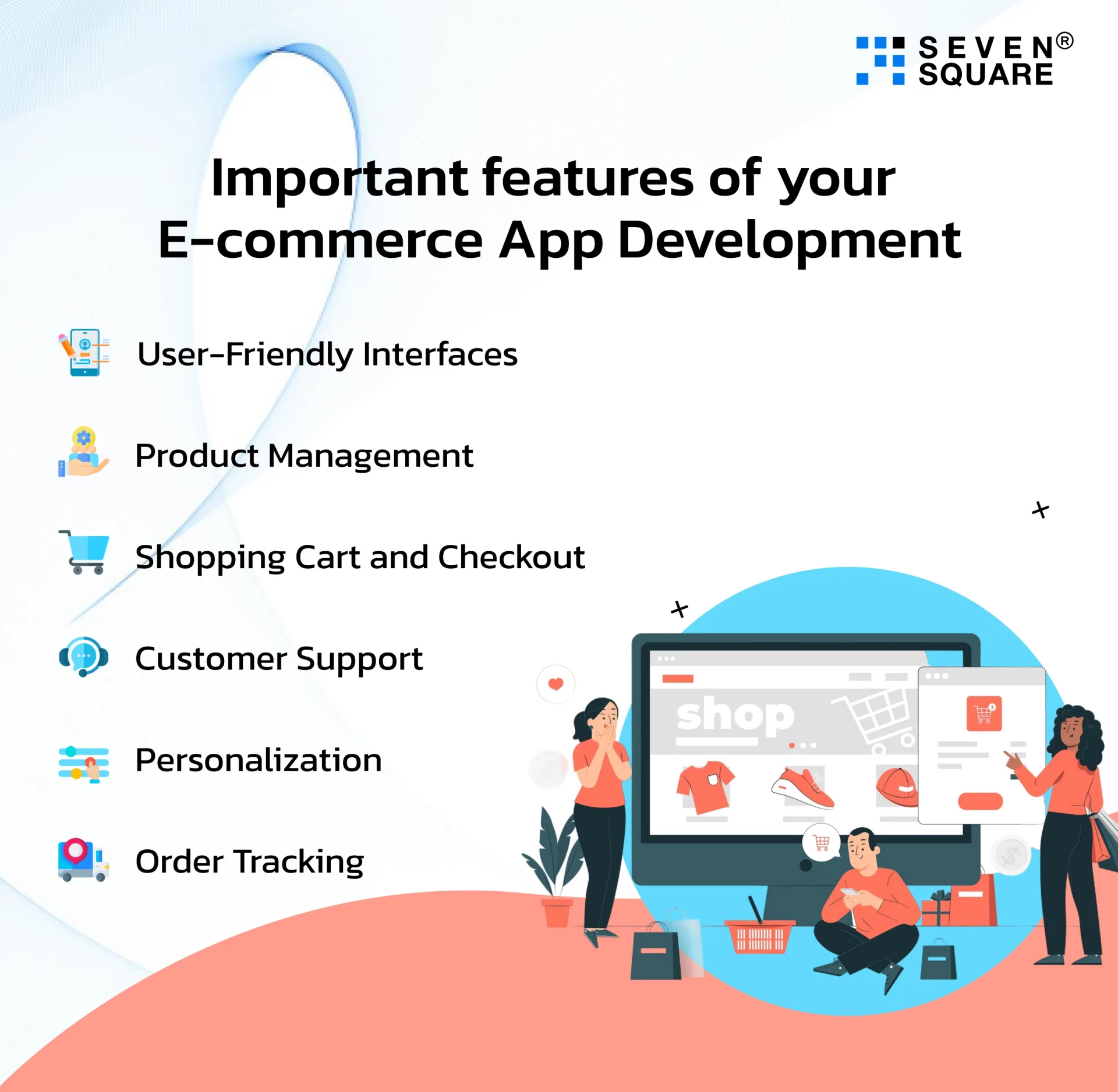 SEVEN®
SQUARE

Important features of your E-commerce App Development

User-Friendly Interfaces

Product Management

Shopping Cart and Checkout

Customer Support

Personalization

Order Tracking

shop